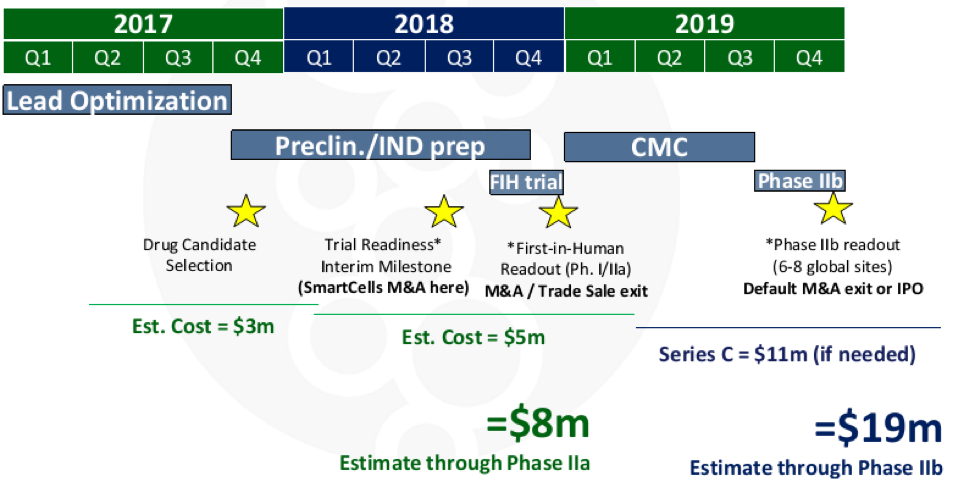 | 2017 | | | | 2018 | | | | 2019 | | | |
|---|---|---|---|---|---|---|---|---|---|---|---|
| Q1 | Q2 | Q3 | Q4 | Q1 | Q2 | Q3 | Q4 | Q1 | Q2 | Q3 | Q4 |

Lead Optimization

Preclin./IND prep

CMC

FIH trial

Phase IIb

Drug Candidate Selection

Trial Readiness* Interim Milestone (SmartCells M&A here)

*First-in-Human Readout (Ph. I/IIa) M&A / Trade Sale exit

*Phase IIb readout (6-8 global sites) Default M&A exit or IPO

Est. Cost = $3m

Est. Cost = $5m

Series C = $11m (if needed)

=$8m
Estimate through Phase IIa

=$19m
Estimate through Phase IIb